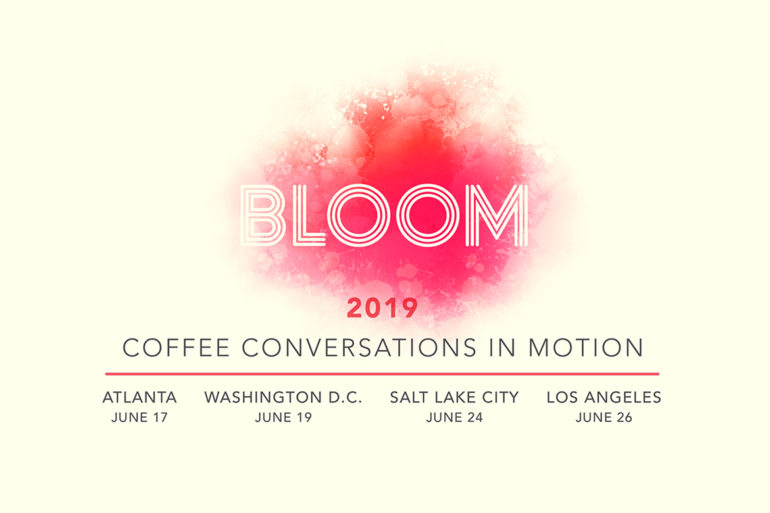 BLOOM

2019

COFFEE CONVERSATIONS IN MOTION

ATLANTA
JUNE 17

WASHINGTON D.C.
JUNE 19

SALT LAKE CITY
JUNE 24

LOS ANGELES
JUNE 26